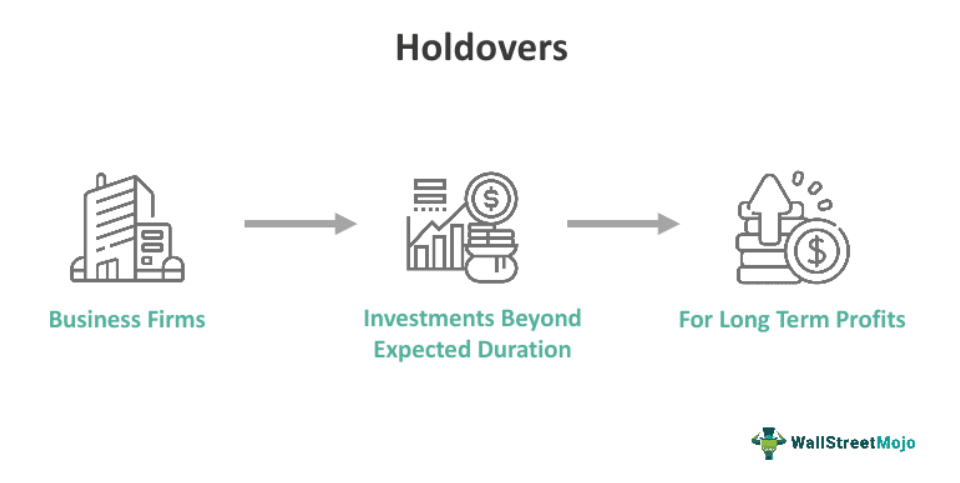 Holdovers

Business Firms

Investments Beyond Expected Duration

For Long Term Profits

WallStreetMojo